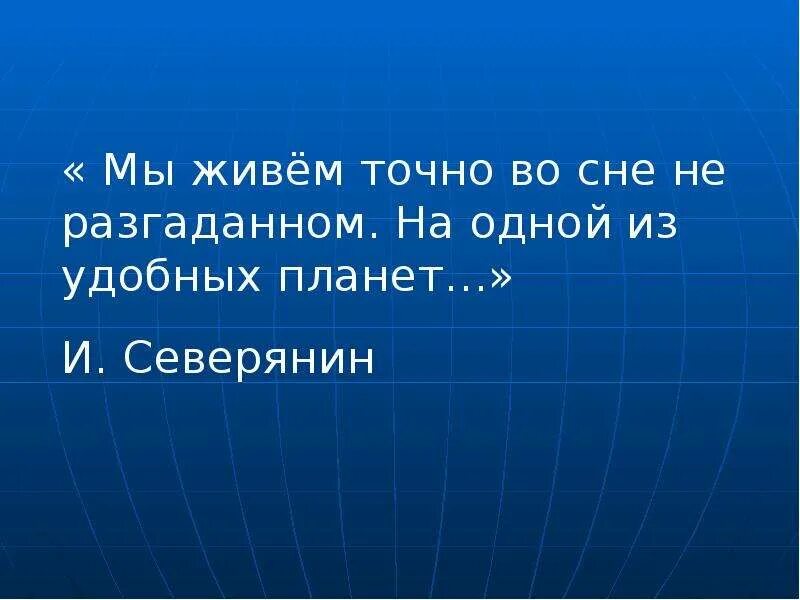 « Мы живём точно во сне не разгаданном. На одной из удобных планет…»

И. Северянин